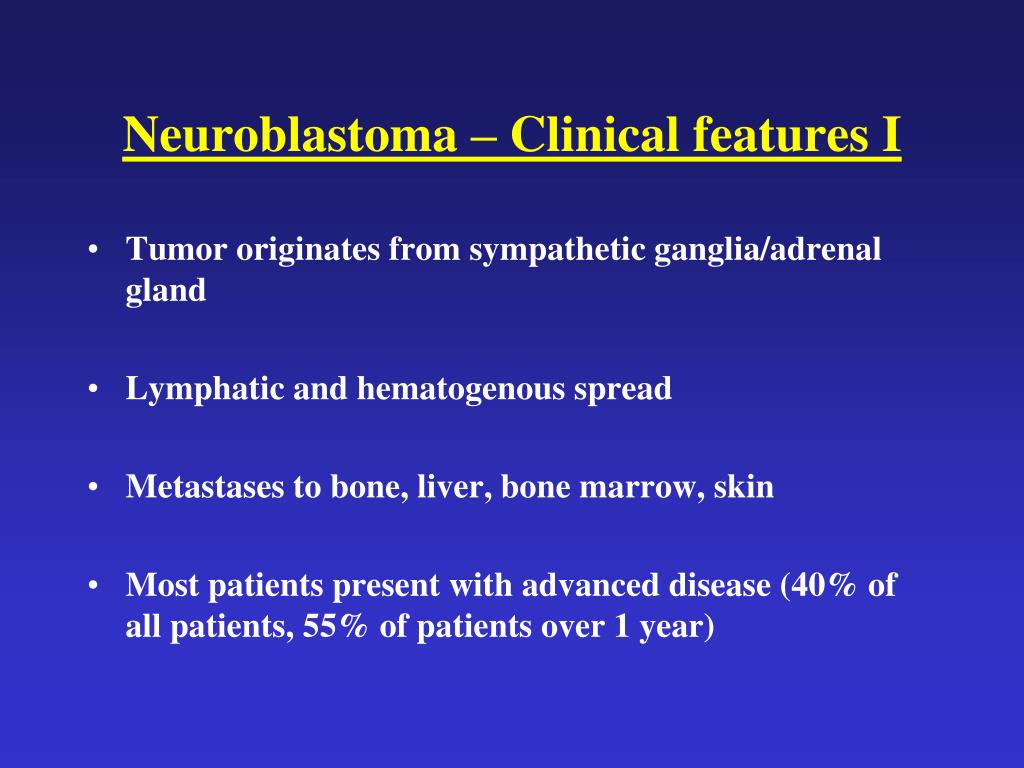 Neuroblastoma – Clinical features I

• Tumor originates from sympathetic ganglia/adrenal gland

• Lymphatic and hematogenous spread

• Metastases to bone, liver, bone marrow, skin

• Most patients present with advanced disease (40% of all patients, 55% of patients over 1 year)